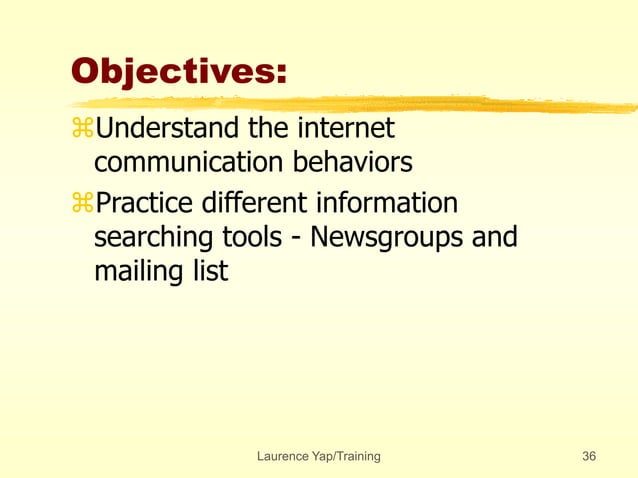 Objectives:

⌘Understand the internet communication behaviors

⌘Practice different information searching tools - Newsgroups and mailing list

Laurence Yap/Training

36